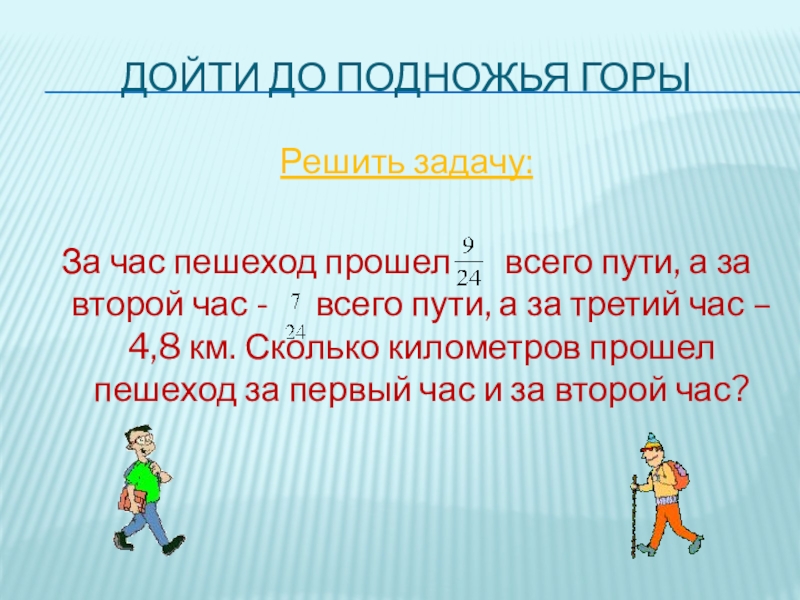 ДОЙТИ ДО ПОДНОЖЬЯ ГОРЫ

Решить задачу:

За час пешеход прошел $\frac{9}{24}$ всего пути, а за второй час - $\frac{7}{24}$ всего пути, а за третий час – 4,8 км. Сколько километров прошел пешеход за первый час и за второй час?